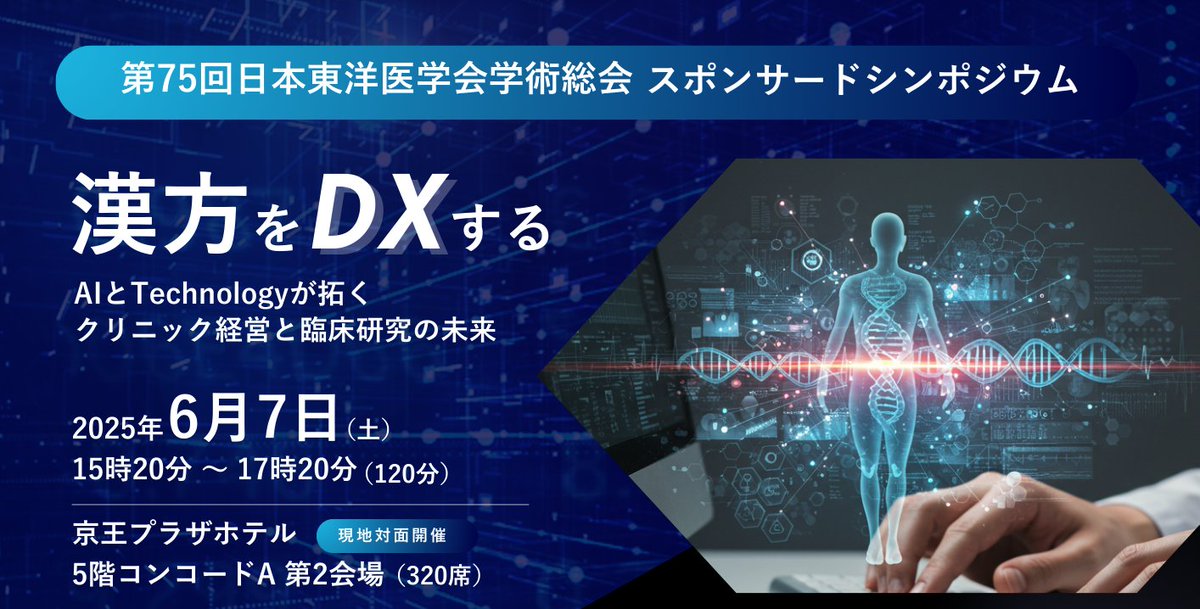 第75回日本東洋医学会学術総会 スポンサードシンポジウム

漢方をDXする

AIとTechnologyが拓く
クリニック経営と臨床研究の未来

2025年6月7日（土）
15時20分 ～ 17時20分（120分）

京王プラザホテル 現地対面開催
5階コンコードA 第2会場（320席）